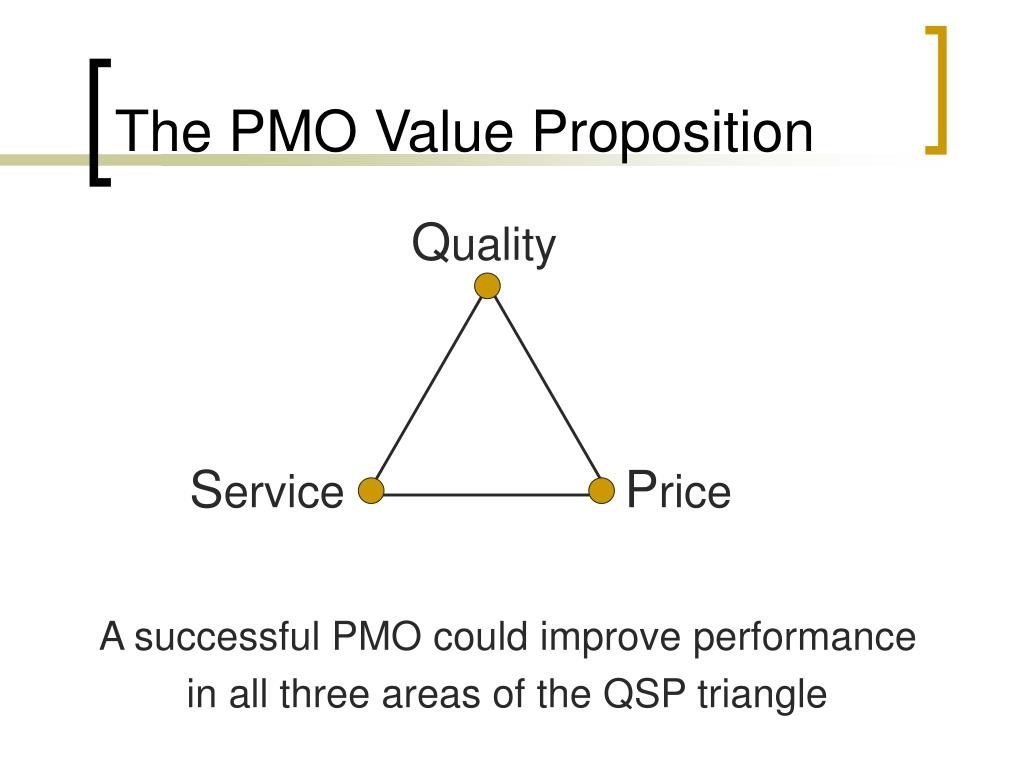 The PMO Value Proposition

Quality

Service

Price

A successful PMO could improve performance in all three areas of the QSP triangle